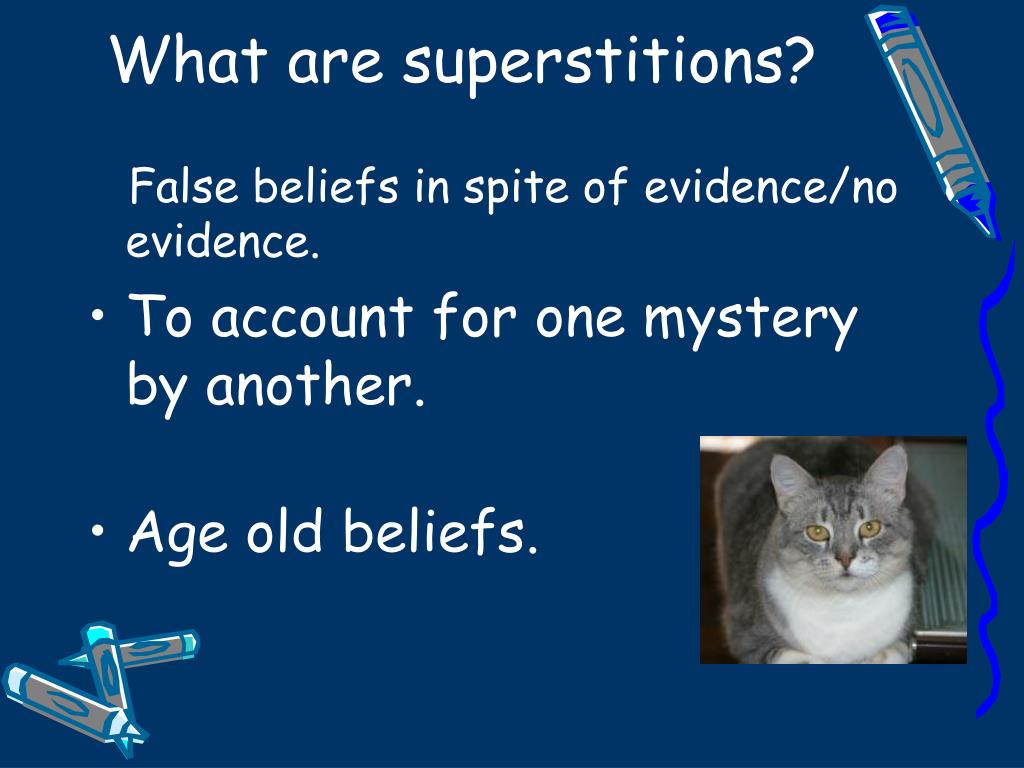 What are superstitions?

False beliefs in spite of evidence/no evidence.

• To account for one mystery by another.

• Age old beliefs.